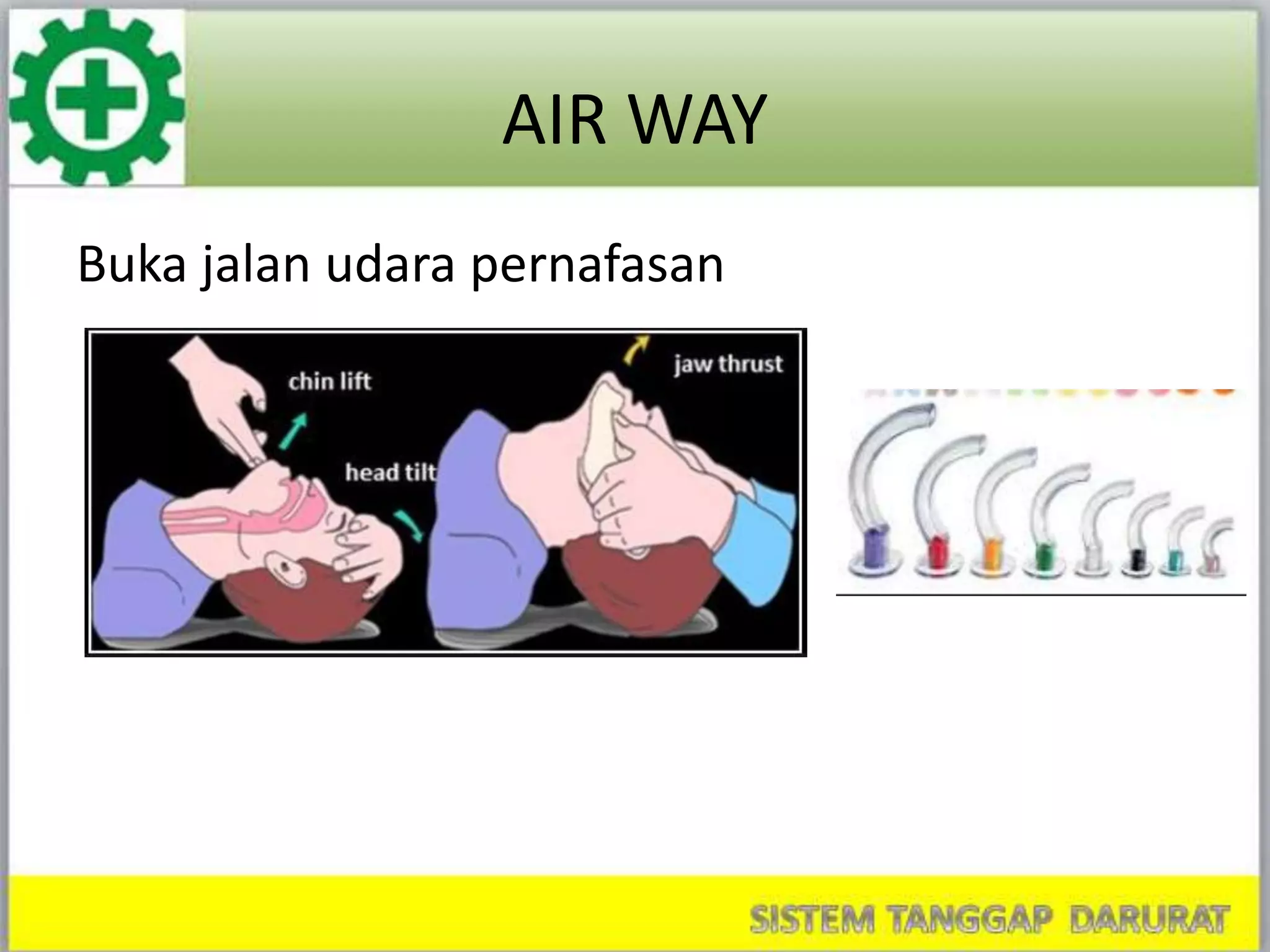 AIR WAY

Buka jalan udara pernafasan

chin lift

head tilt

jaw thrust

SISTEM TANGGAP DARURAT